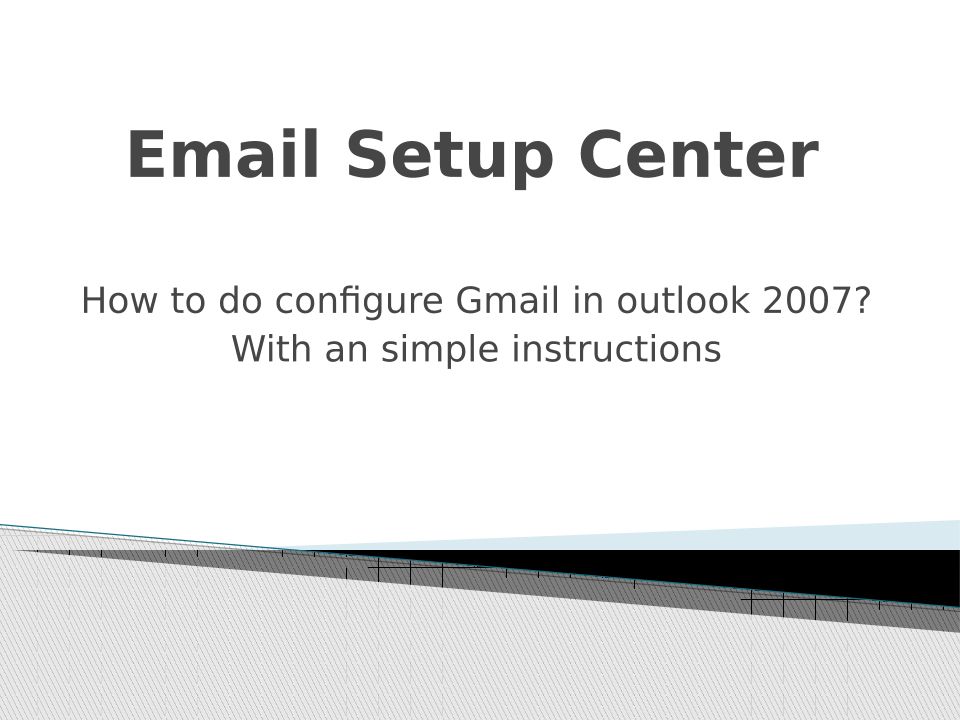 Email Setup Center

How to do configure Gmail in outlook 2007? With an simple instructions